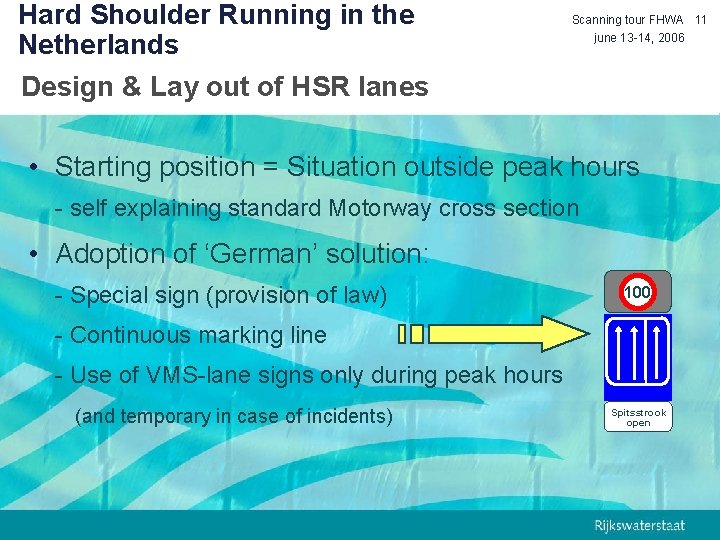 Hard Shoulder Running in the Netherlands

Scanning tour FHWA 11
june 13-14, 2006

Design & Lay out of HSR lanes

• Starting position = Situation outside peak hours
- self explaining standard Motorway cross section

• Adoption of 'German' solution:
- Special sign (provision of law)
- Continuous marking line
- Use of VMS-lane signs only during peak hours
(and temporary in case of incidents)

100

Spitsstrook open

Rijkswaterstaat